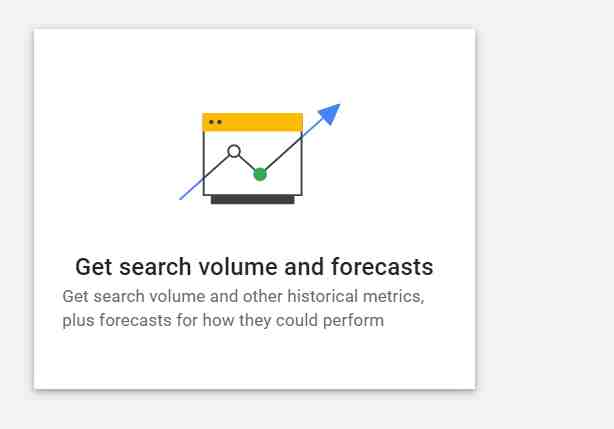 Get search volume and forecasts

Get search volume and other historical metrics, plus forecasts for how they could perform